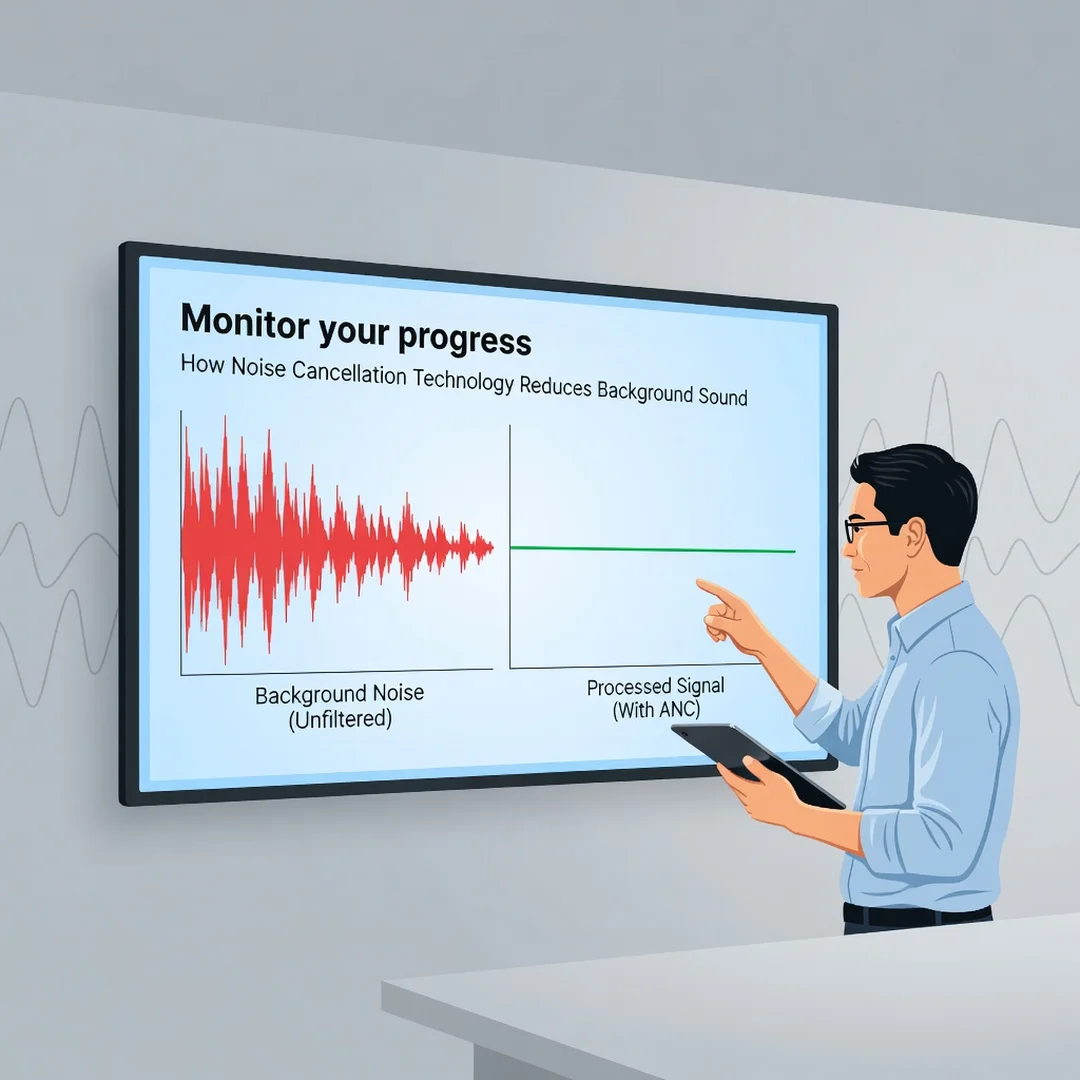 Monitor your progress

How Noise Cancellation Technology Reduces Background Sound

Background Noise
(Unfiltered)

Processed Signal
(With ANC)